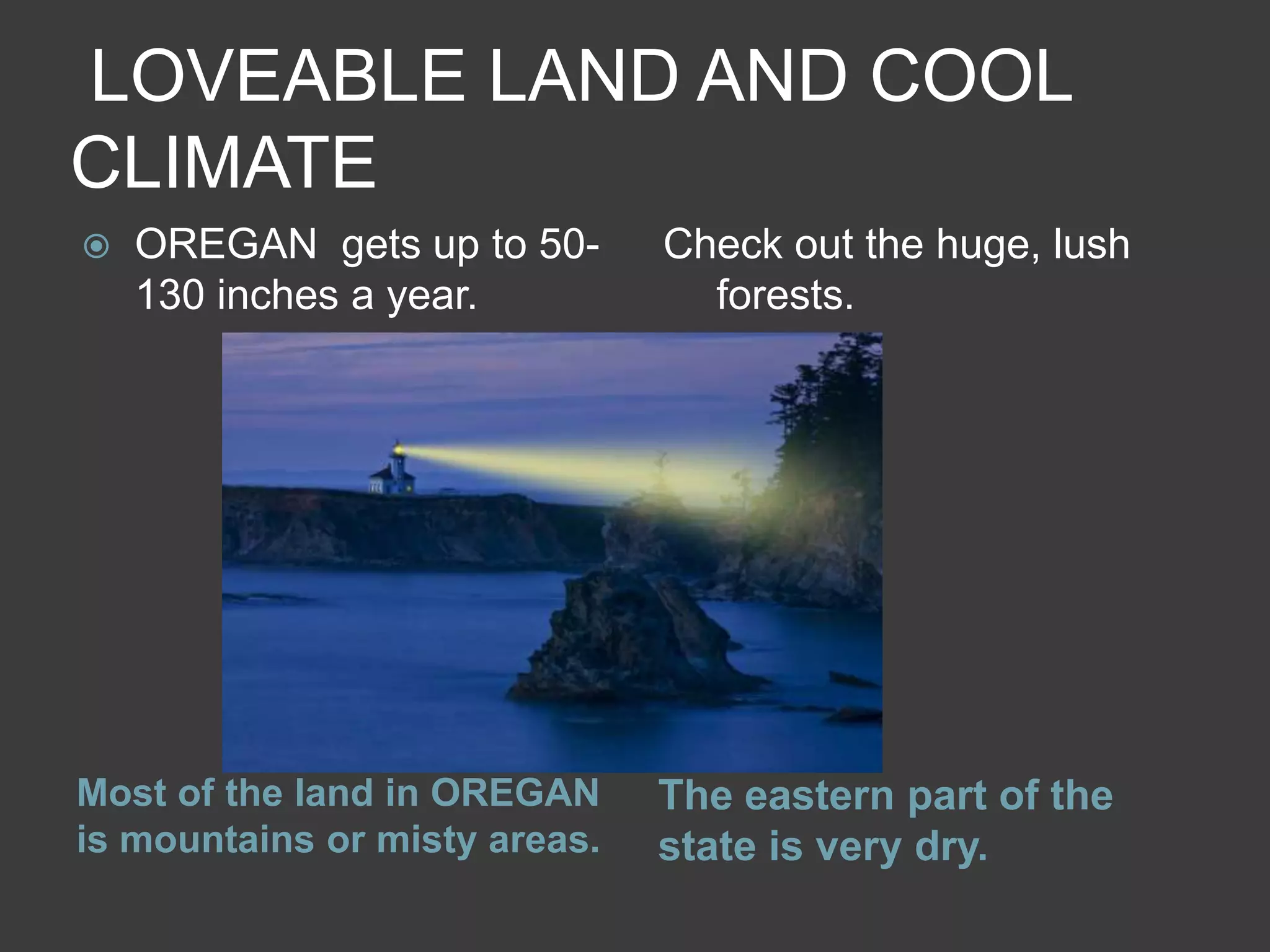 LOVEABLE LAND AND COOL CLIMATE

OREGAN gets up to 50-130 inches a year.

Check out the huge, lush forests.

Most of the land in OREGAN is mountains or misty areas.

The eastern part of the state is very dry.